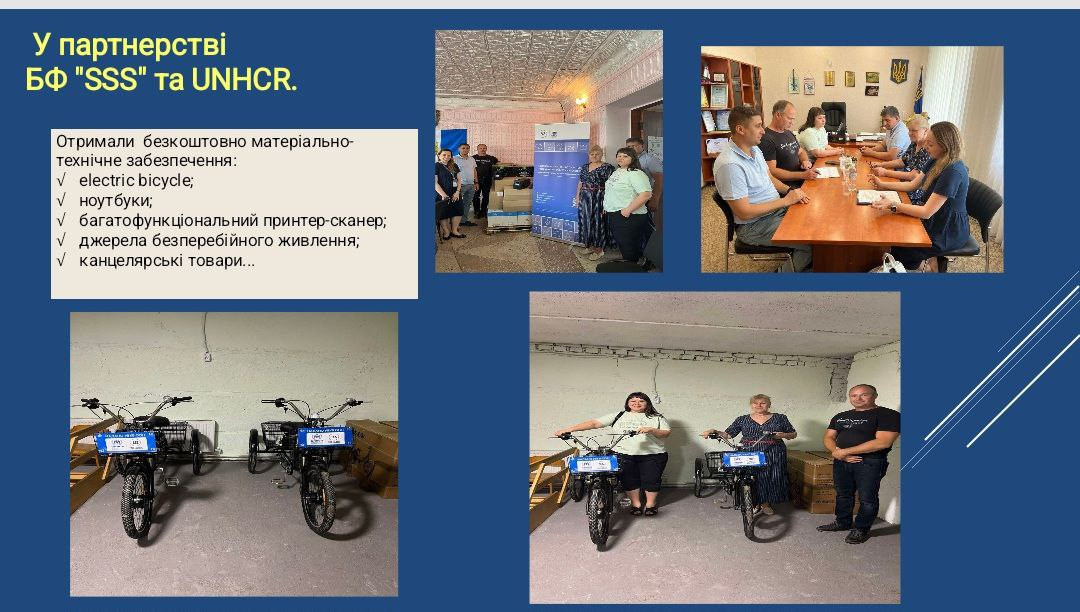 У партнерстві
БФ "SSS" та UNHCR.

Отримали безкоштовно матеріально-технічне забезпечення:
√ electric bicycle;
√ ноутбуки;
√ багатофункціональний принтер-сканер;
√ джерела безперебійного живлення;
√ канцелярські товари...